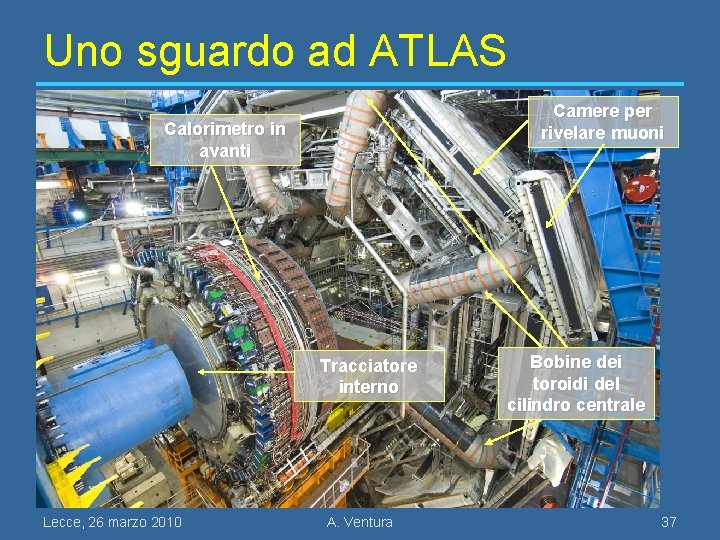 Uno sguardo ad ATLAS

Calorimetro in avanti

Camere per rivelare muoni

Tracciatore interno

Bobine dei toroidi del cilindro centrale

Lecce, 26 marzo 2010

A. Ventura

37